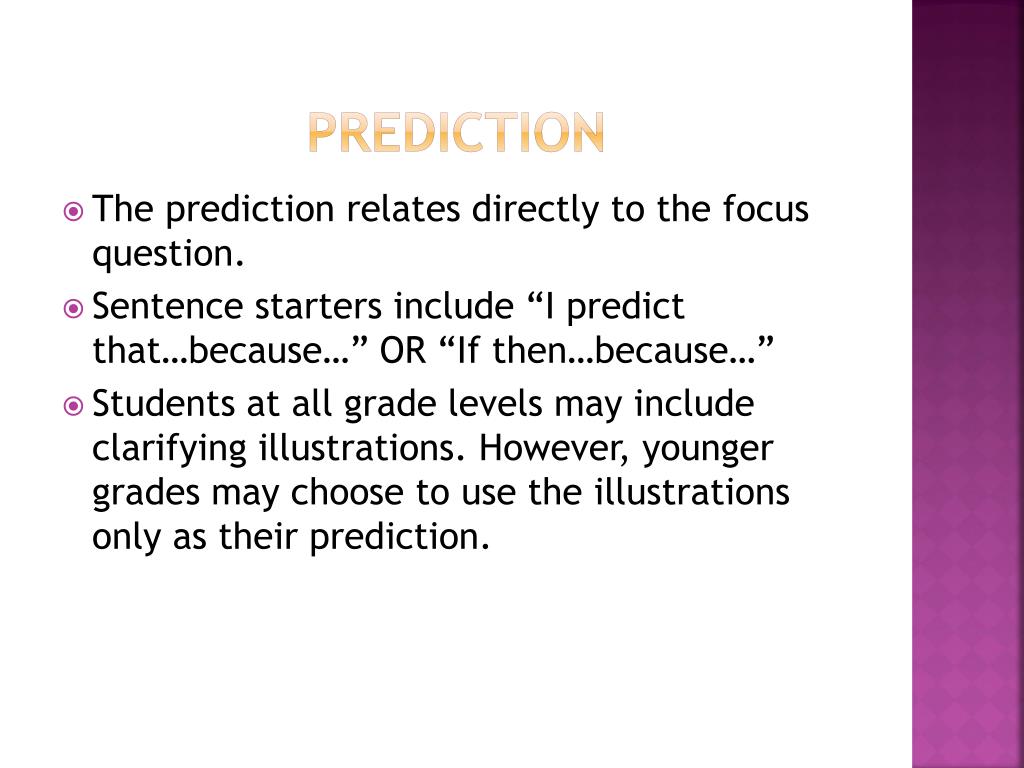 PREDICTION

The prediction relates directly to the focus question.

Sentence starters include “I predict that…because…” OR “If then…because…”

Students at all grade levels may include clarifying illustrations. However, younger grades may choose to use the illustrations only as their prediction.